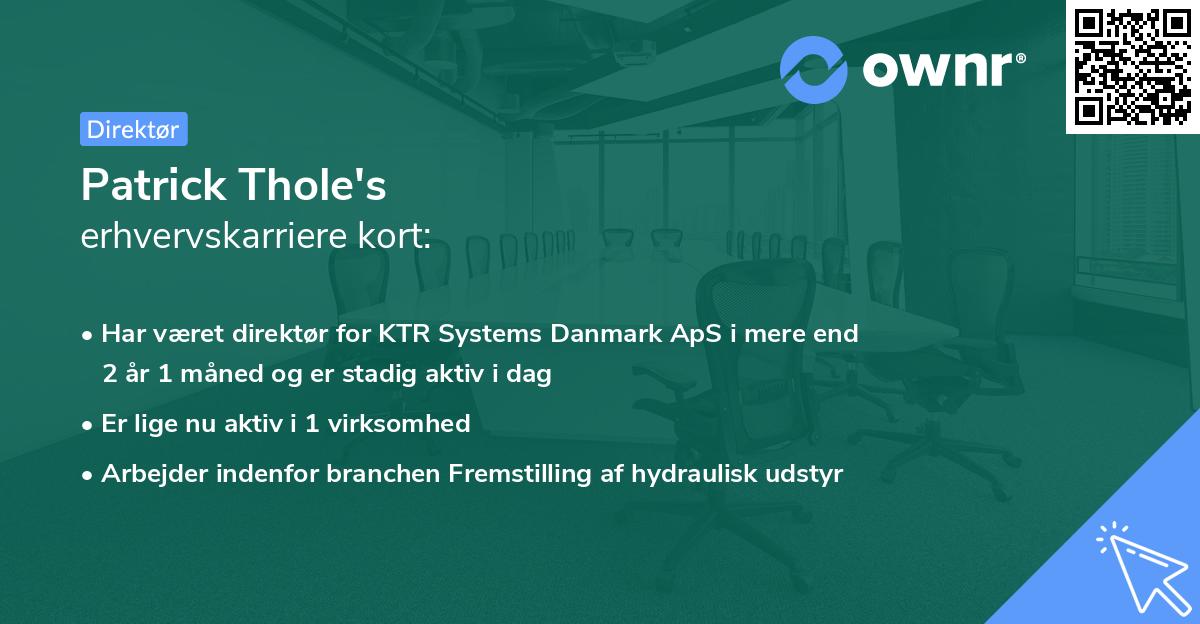 ownr®

Direktør

Patrick Thole's
erhvervskarriere kort:

• Har været direktør for KTR Systems Danmark ApS i mere end 2 år 1 måned og er stadig aktiv i dag
• Er lige nu aktiv i 1 virksomhed
• Arbejder indenfor branchen Fremstilling af hydraulisk udstyr